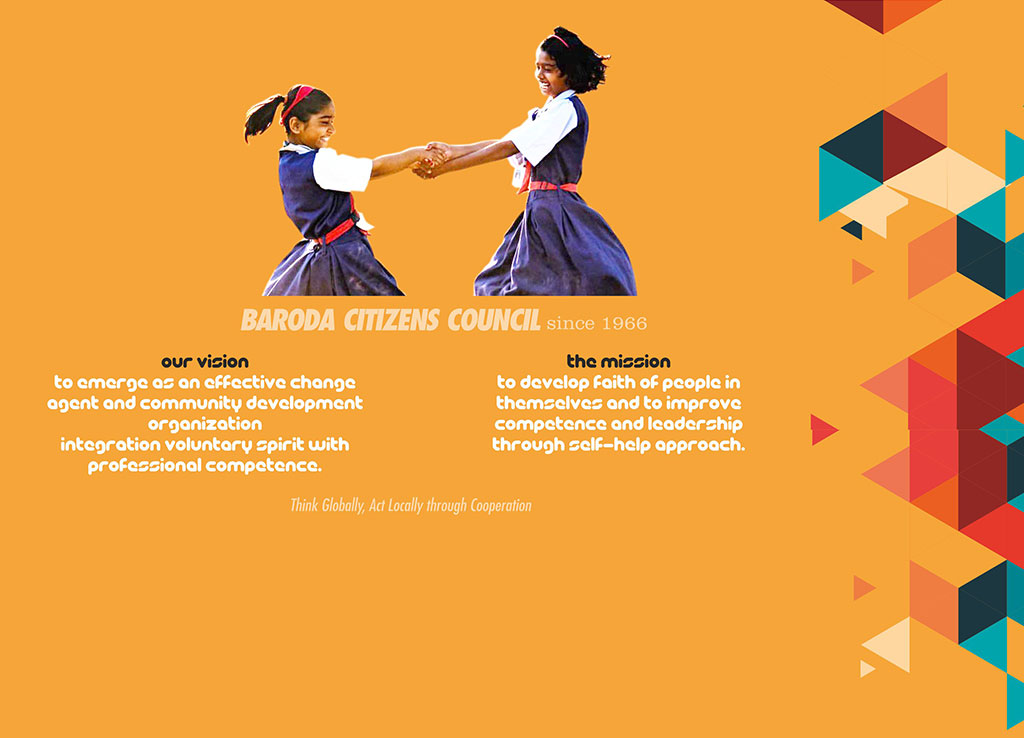 BARODA CITIZENS COUNCIL since 1966

our vision
to emerge as an effective change agent and community development organization integration voluntary spirit with professional competence.

the mission
to develop faith of people in themselves and to improve competence and leadership through self-help approach.

Think Globally, Act Locally through Cooperation